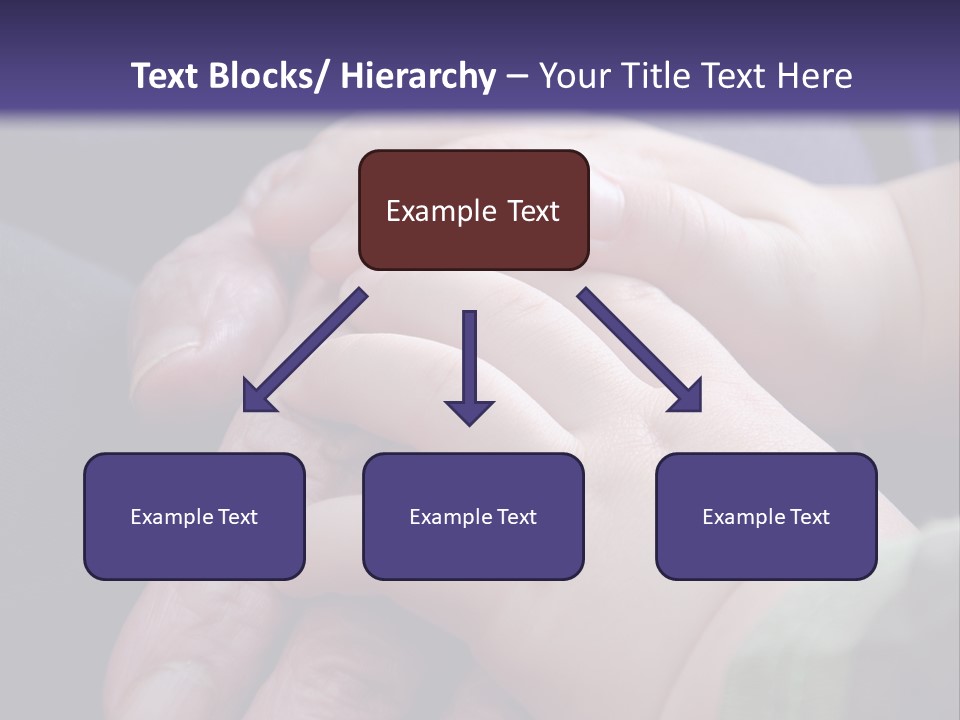 Text Blocks/ Hierarchy – Your Title Text Here

Example Text

Example Text

Example Text

Example Text